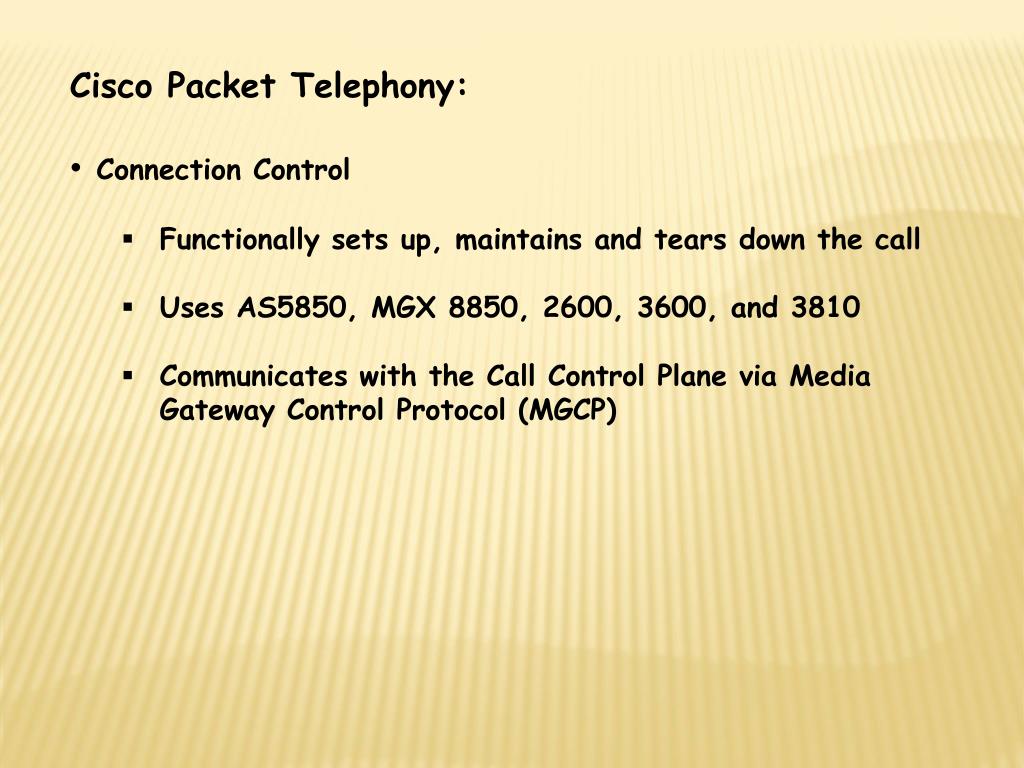 Cisco Packet Telephony:

• Connection Control

▪ Functionally sets up, maintains and tears down the call

▪ Uses AS5850, MGX 8850, 2600, 3600, and 3810

▪ Communicates with the Call Control Plane via Media Gateway Control Protocol (MGCP)